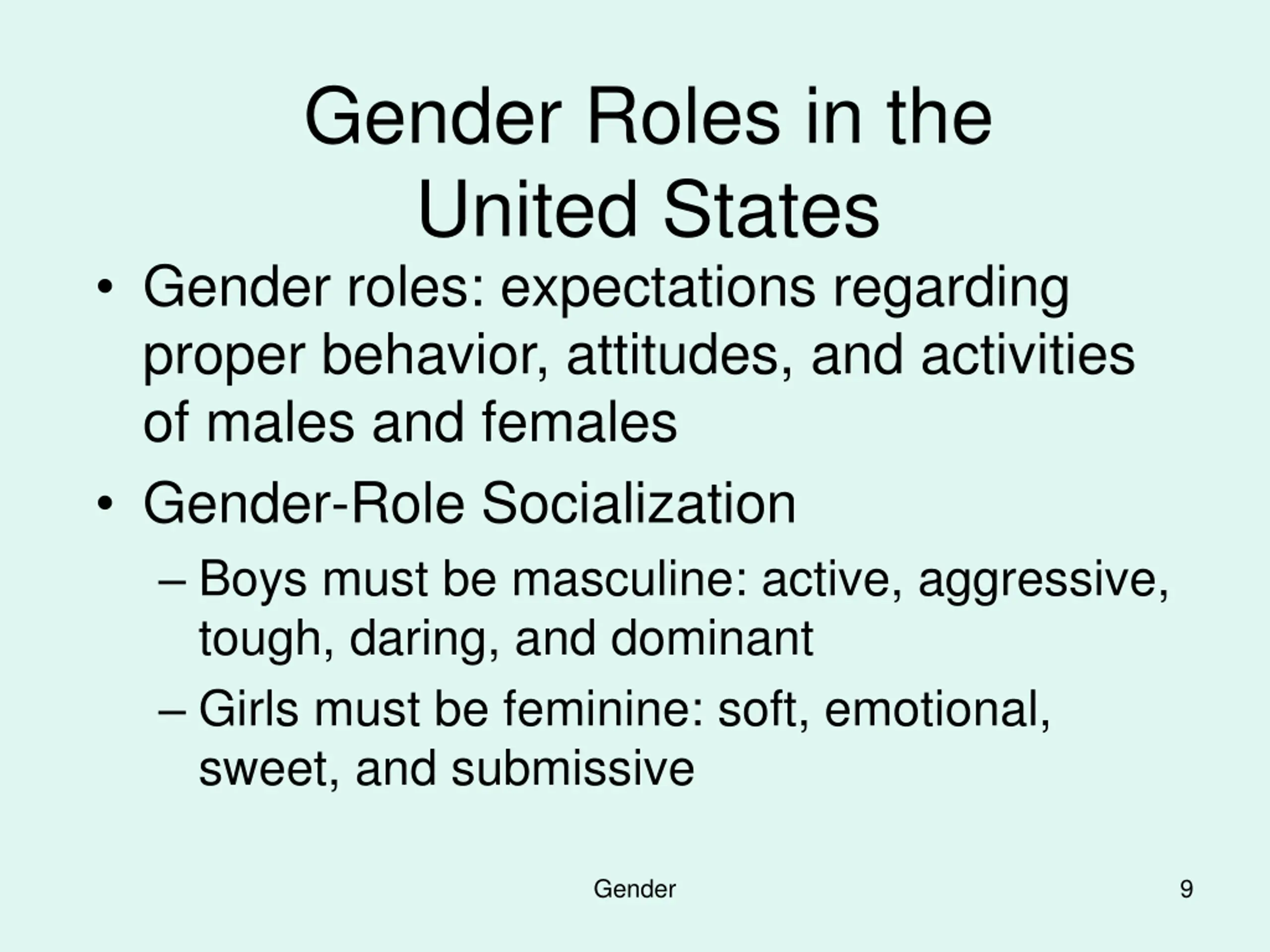 Gender Roles in the United States

• Gender roles: expectations regarding proper behavior, attitudes, and activities of males and females

• Gender-Role Socialization

– Boys must be masculine: active, aggressive, tough, daring, and dominant

– Girls must be feminine: soft, emotional, sweet, and submissive

Gender

9